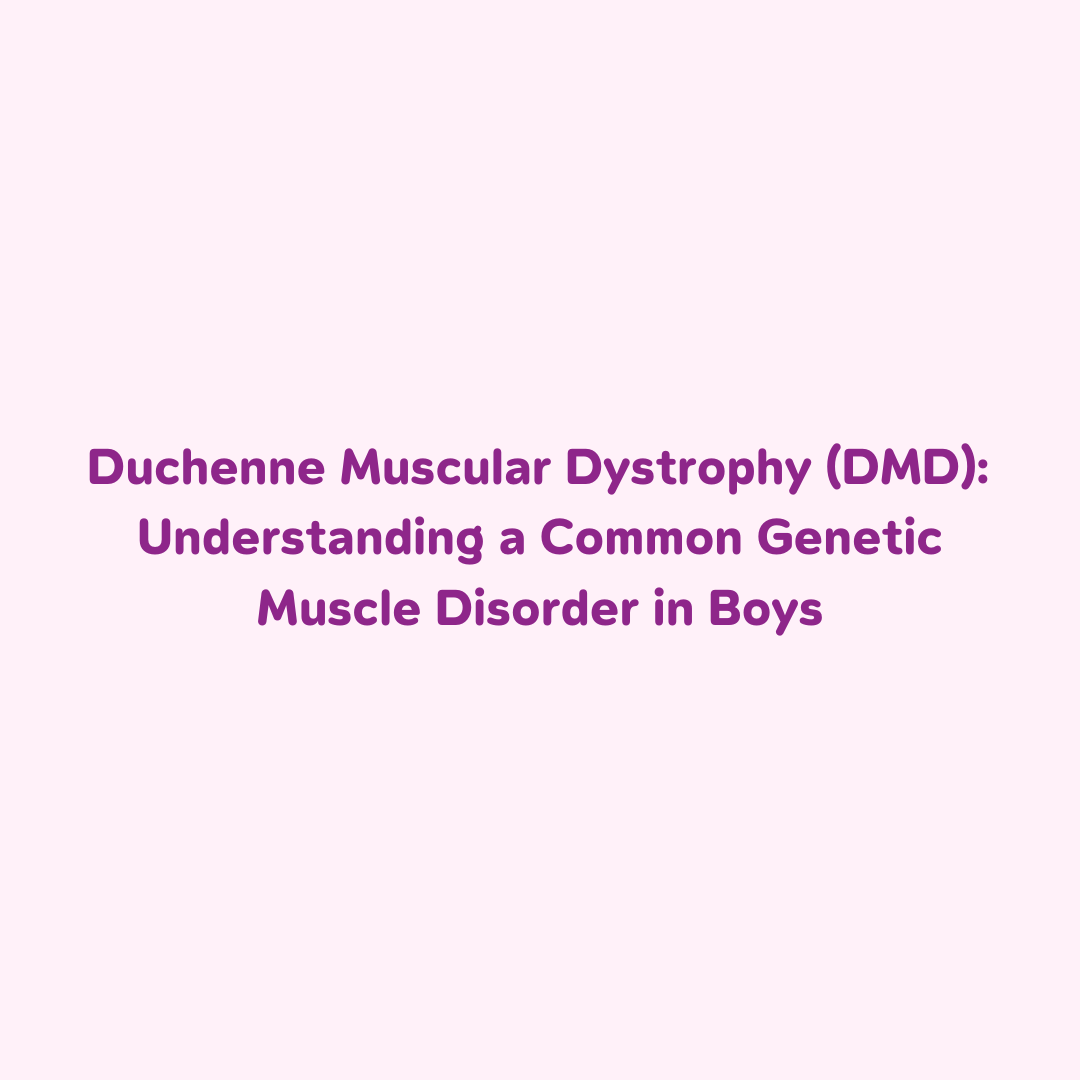 Duchenne Muscular Dystrophy (DMD): Understanding a Common Genetic Muscle Disorder in Boys